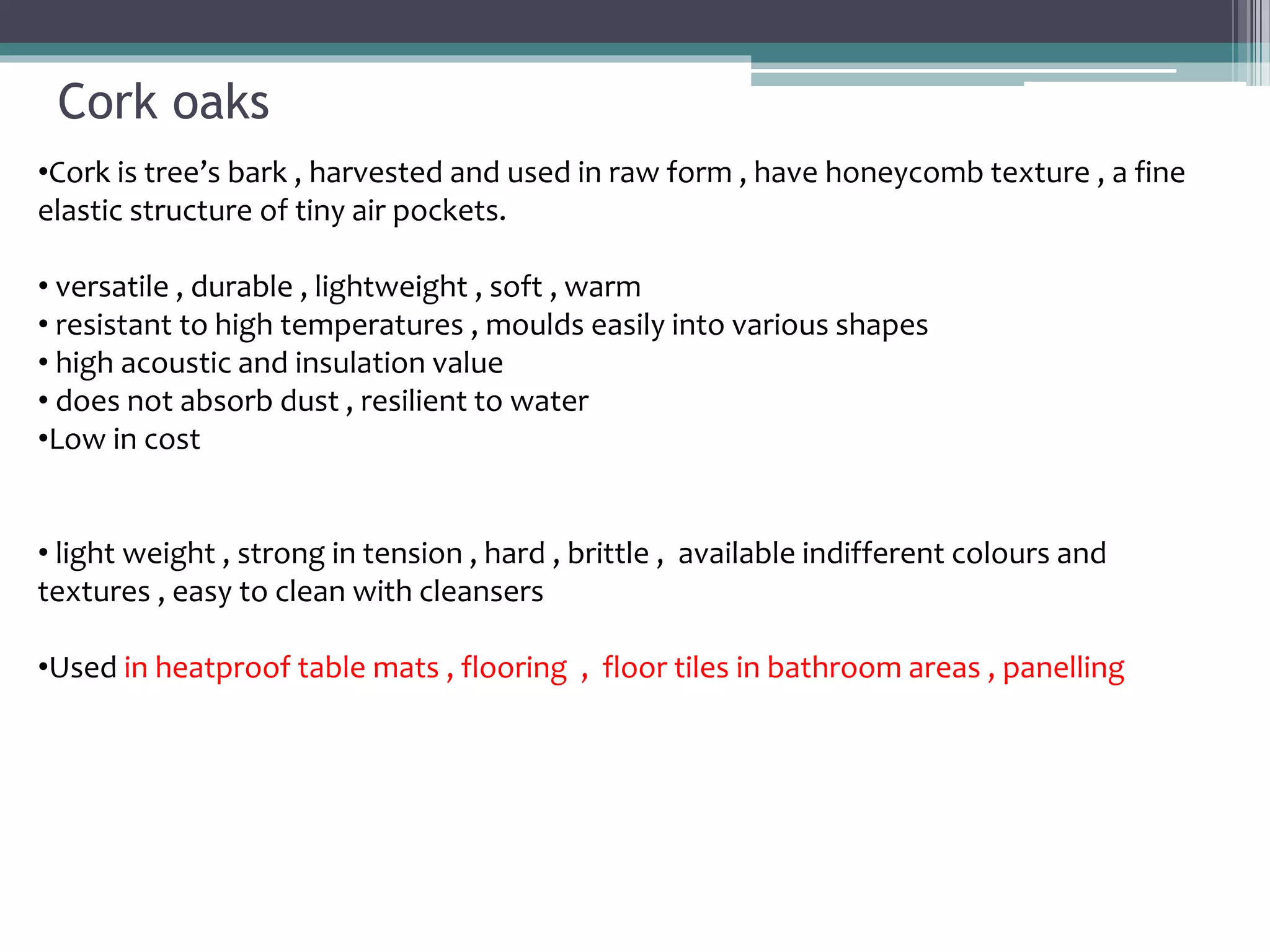 Cork oaks

•Cork is tree’s bark , harvested and used in raw form , have honeycomb texture , a fine elastic structure of tiny air pockets.

• versatile , durable , lightweight , soft , warm
• resistant to high temperatures , moulds easily into various shapes
• high acoustic and insulation value
• does not absorb dust , resilient to water
•Low in cost

• light weight , strong in tension , hard , brittle , available indifferent colours and textures , easy to clean with cleansers

•Used in heatproof table mats , flooring , floor tiles in bathroom areas , panelling